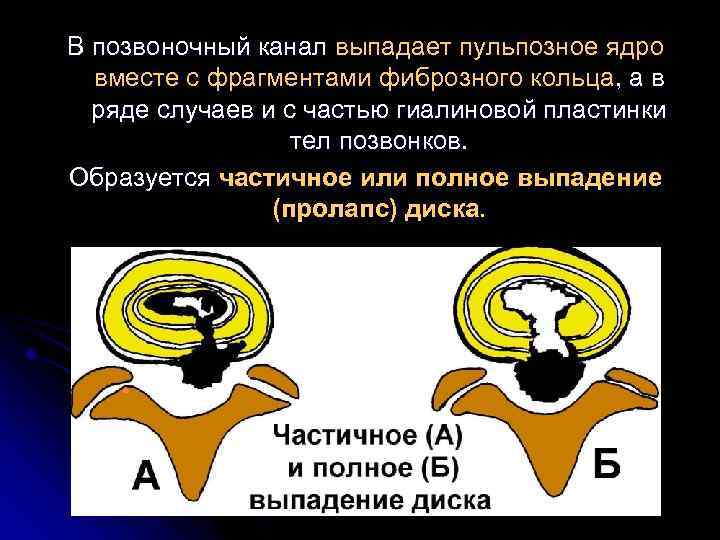 В позвоночный канал выпадает пульпозное ядро вместе с фрагментами фиброзного кольца, а в ряде случаев и с частью гиалиновой пластинки тел позвонков.

Образуется частичное или полное выпадение (пролапс) диска.

А

Частичное (А) и полное (Б) выпадение диска

Б